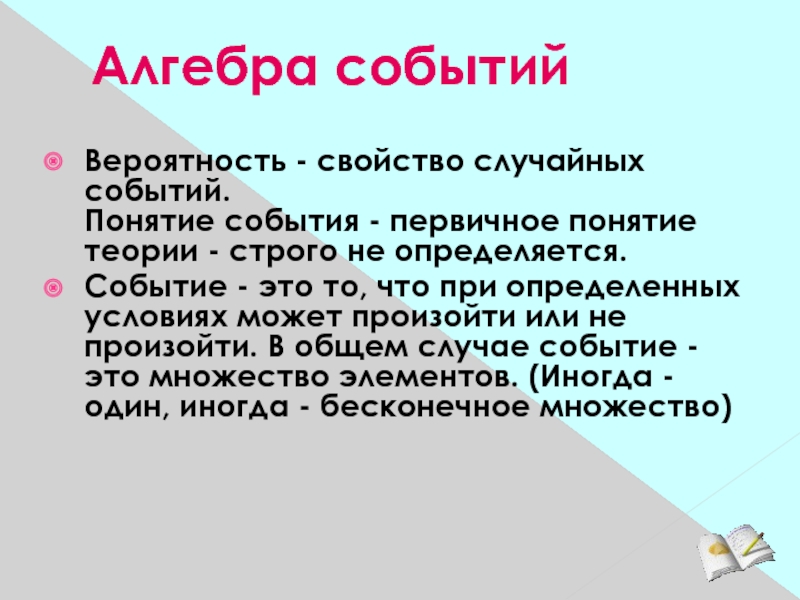 Алгебра событий

Вероятность - свойство случайных событий.
Понятие события - первичное понятие теории - строго не определяется.

Событие - это то, что при определенных условиях может произойти или не произойти. В общем случае событие - это множество элементов. (Иногда - один, иногда - бесконечное множество)